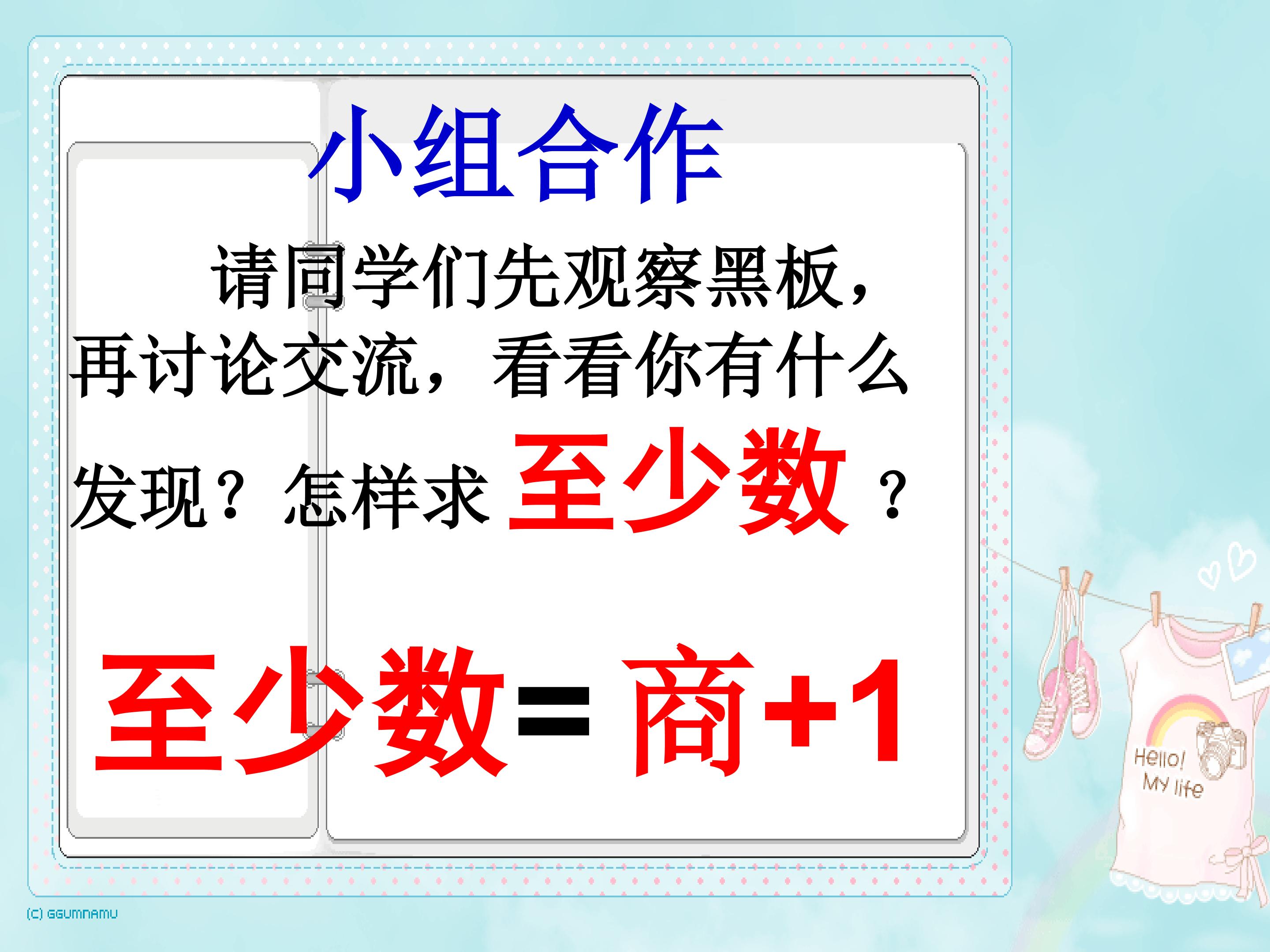 小组合作

请同学们先观察黑板，再讨论交流，看看你有什么发现？怎样求至少数？

至少数=商+1

Hello!
My life

(C) GGUMNAMU